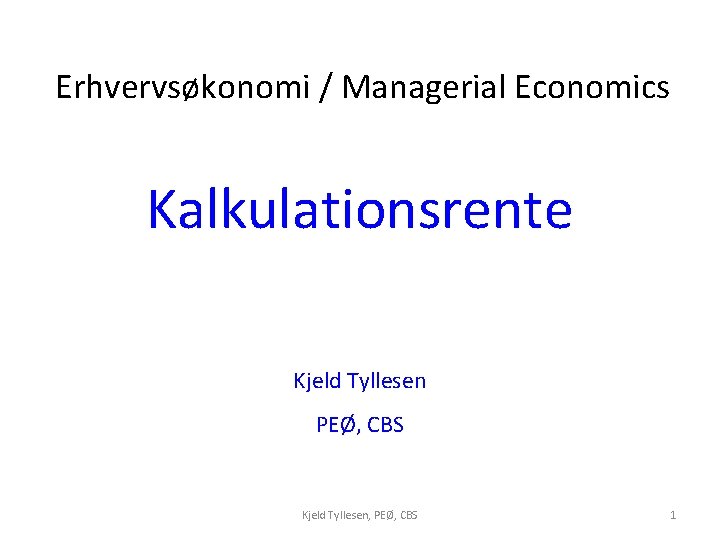 Erhvervsøkonomi / Managerial Economics

Kalkulationsrente

Kjeld Tyllesen

PEØ, CBS

Kjeld Tyllesen, PEØ, CBS

1